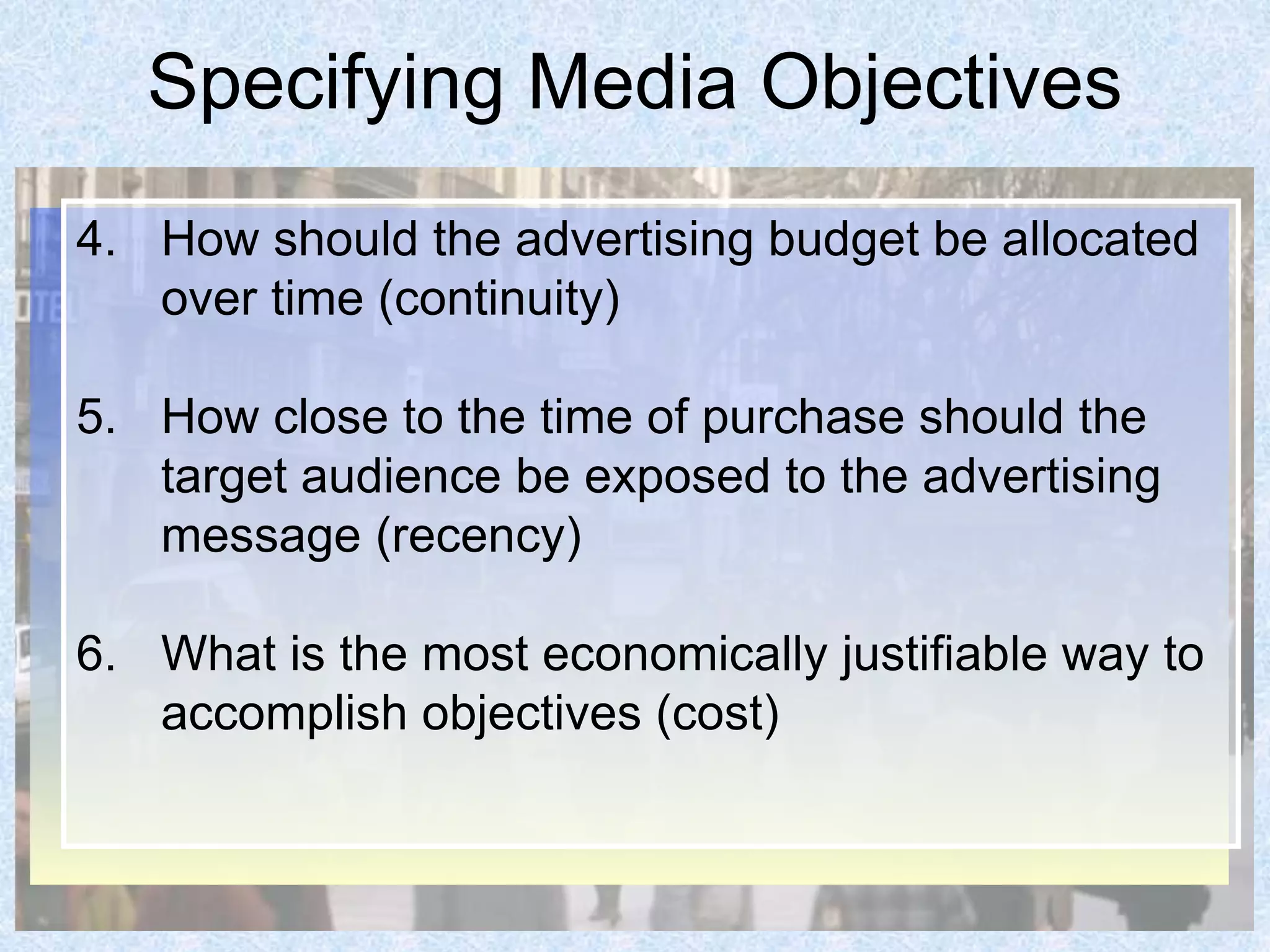 Specifying Media Objectives

4. How should the advertising budget be allocated over time (continuity)

5. How close to the time of purchase should the target audience be exposed to the advertising message (recency)

6. What is the most economically justifiable way to accomplish objectives (cost)